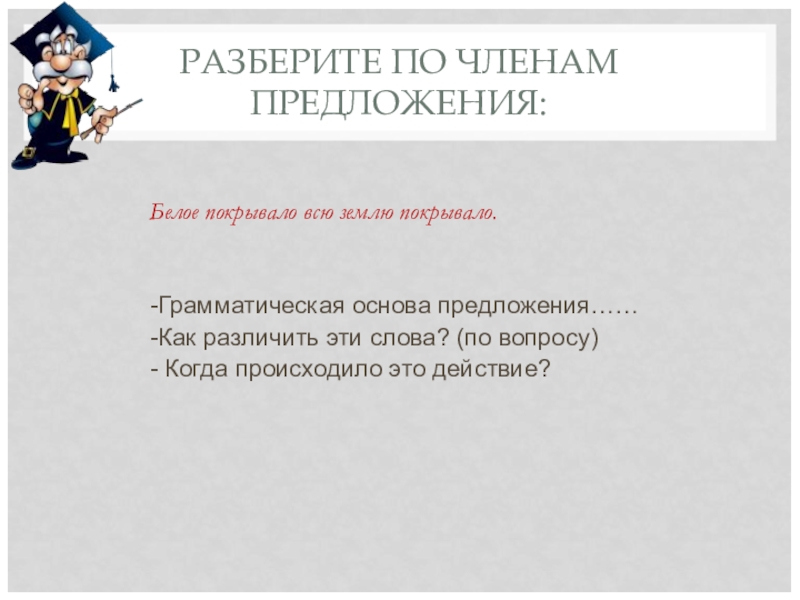 РАЗБЕРИТЕ ПО ЧЛЕНАМ ПРЕДЛОЖЕНИЯ:

Белое покрывало всю землю покрывало.

-Грамматическая основа предложения……
-Как различить эти слова? (по вопросу)
- Когда происходило это действие?